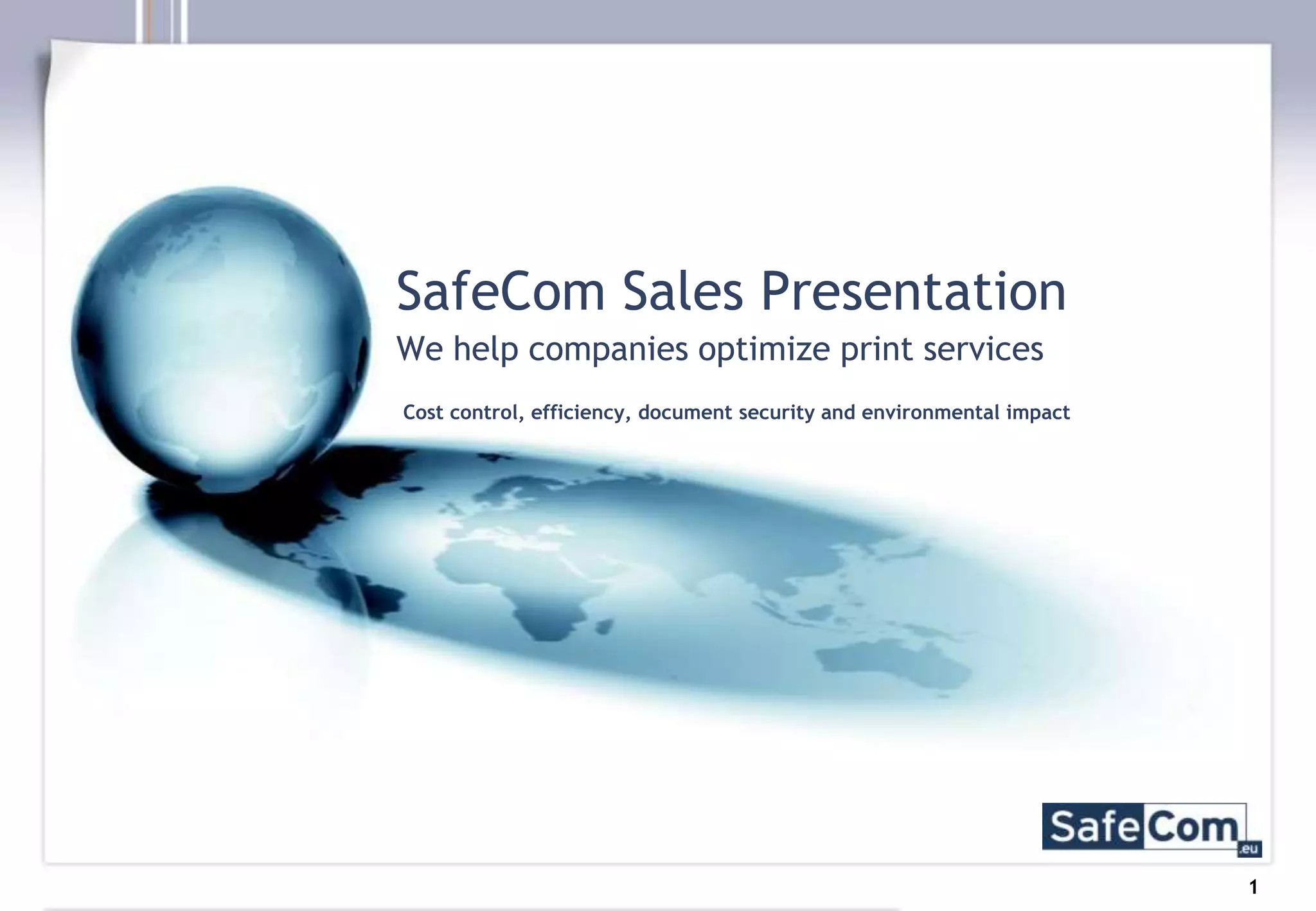 SafeCom Sales Presentation

We help companies optimize print services

Cost control, efficiency, document security and environmental impact

SafeCom .eu

1